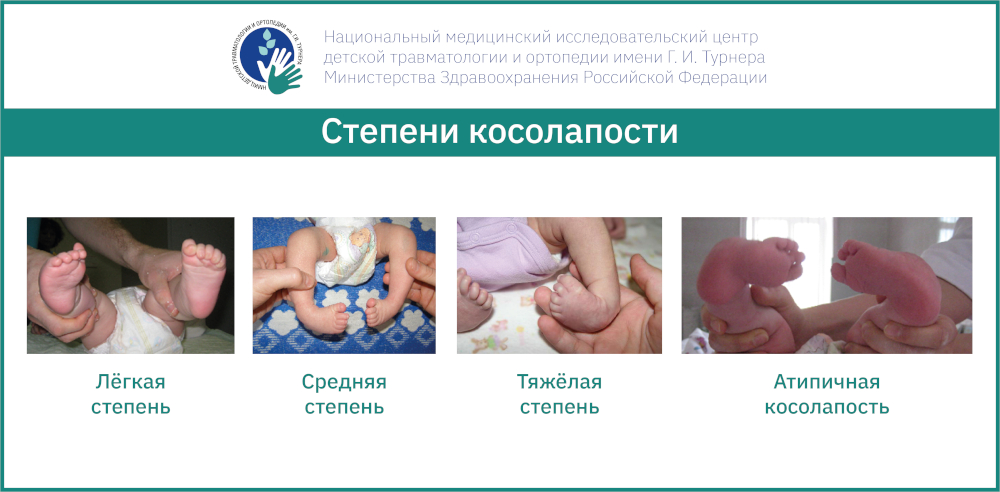 НМИЦ ДЕТСКОЙ ТРАВМАТОЛОГИИ И ОРТОПЕДИИ им. Г.И. ТУРНЕРА

Национальный медицинский исследовательский центр детской травматологии и ортопедии имени Г. И. Турнера Министерства Здравоохранения Российской Федерации

Степени косолапости

Лёгкая степень

Средняя степень

Тяжёлая степень

Атипичная косолапость